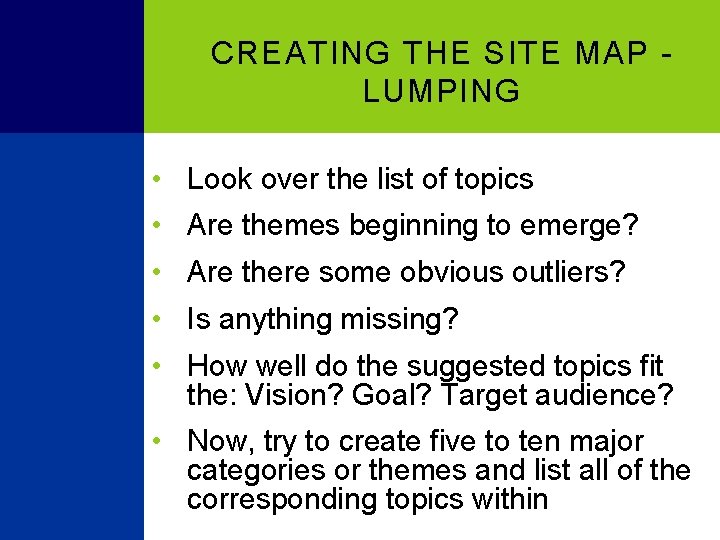 CREATING THE SITE MAP - LUMPING

• Look over the list of topics
• Are themes beginning to emerge?
• Are there some obvious outliers?
• Is anything missing?
• How well do the suggested topics fit the: Vision? Goal? Target audience?
• Now, try to create five to ten major categories or themes and list all of the corresponding topics within